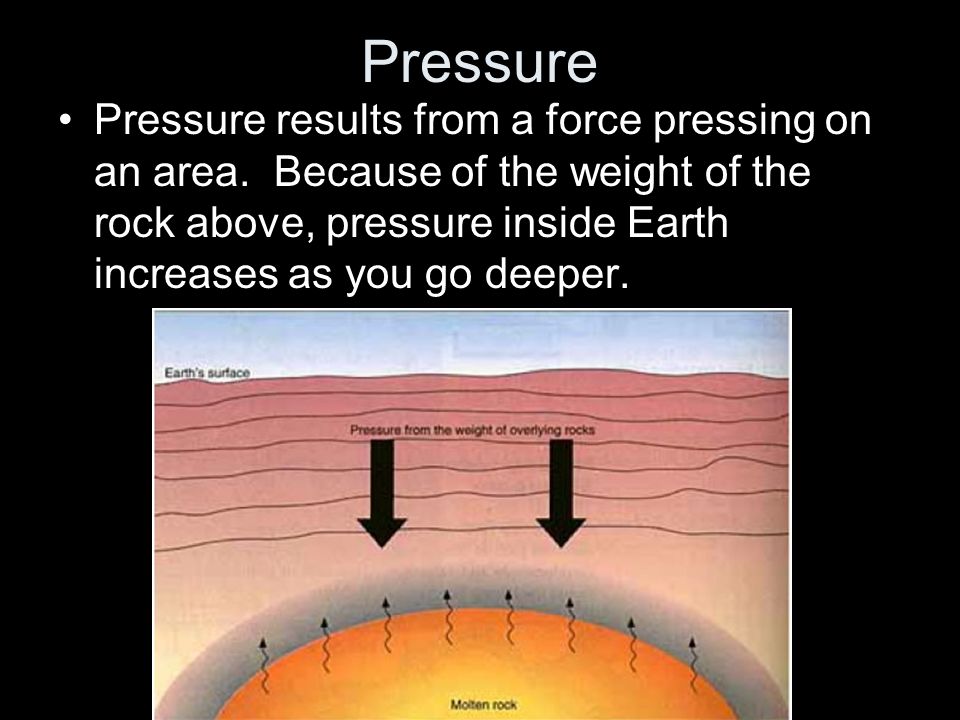 Pressure

• Pressure results from a force pressing on an area. Because of the weight of the rock above, pressure inside Earth increases as you go deeper.

Earth's surface

Pressure from the weight of overlying rocks

Molten rock